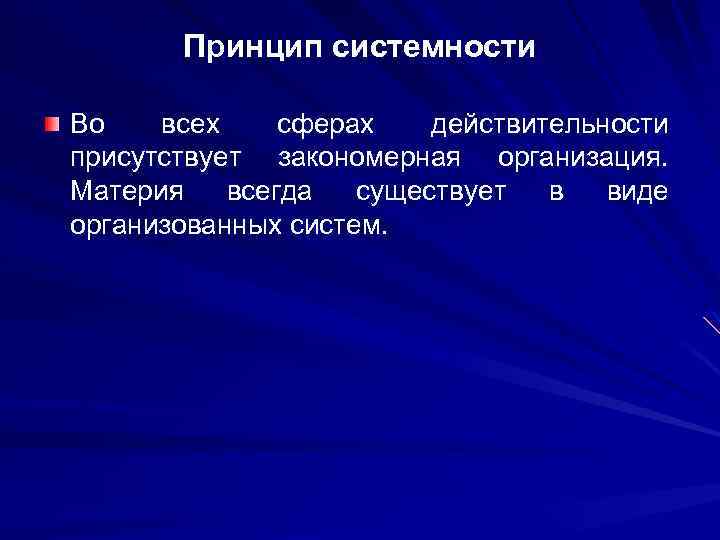 Принцип системности

Во всех сферах действительности присутствует закономерная организация. Материя всегда существует в виде организованных систем.